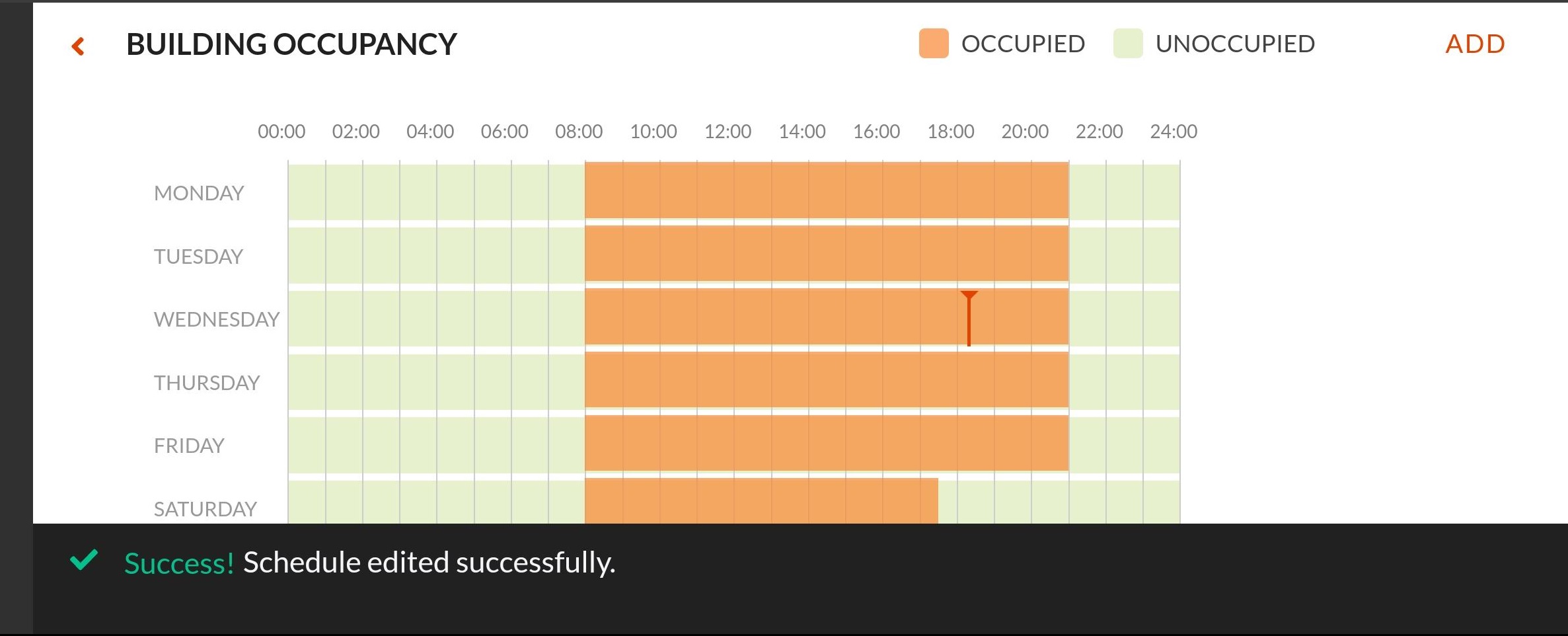 BUILDING OCCUPANCY

OCCUPIED UNOCCUPIED

ADD

00:00 02:00 04:00 06:00 08:00 10:00 12:00 14:00 16:00 18:00 20:00 22:00 24:00

MONDAY

TUESDAY

WEDNESDAY

THURSDAY

FRIDAY

SATURDAY

Success! Schedule edited successfully.